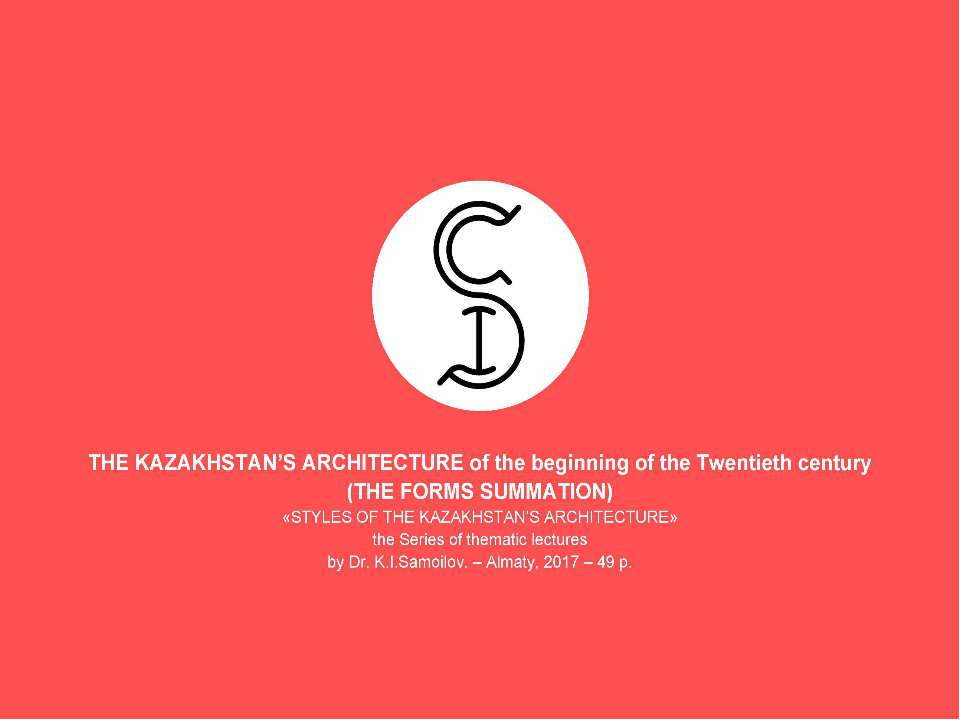 THE KAZAKHSTAN'S ARCHITECTURE of the beginning of the Twentieth century
(THE FORMS SUMMATION)
«STYLES OF THE KAZAKHSTAN'S ARCHITECTURE»
the Series of thematic lectures
by Dr. K.I.Samoilov. – Almaty, 2017 – 49 p.